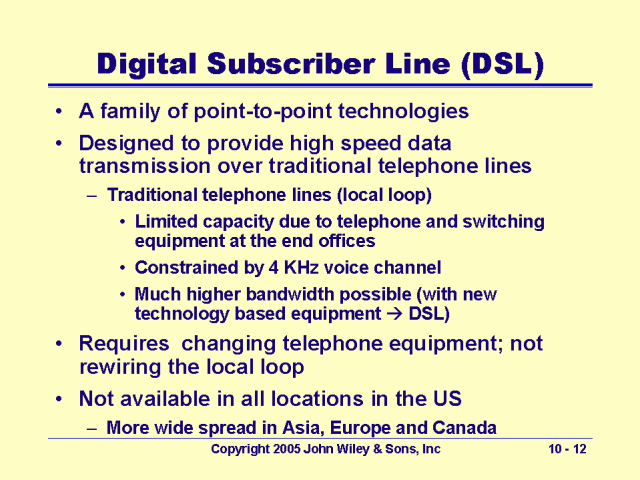 Digital Subscriber Line (DSL)

• A family of point-to-point technologies
• Designed to provide high speed data transmission over traditional telephone lines
– Traditional telephone lines (local loop)
• Limited capacity due to telephone and switching equipment at the end offices
• Constrained by 4 KHz voice channel
• Much higher bandwidth possible (with new technology based equipment → DSL)
• Requires changing telephone equipment; not rewiring the local loop
• Not available in all locations in the US
– More wide spread in Asia, Europe and Canada

Copyright 2005 John Wiley & Sons, Inc

10 - 12